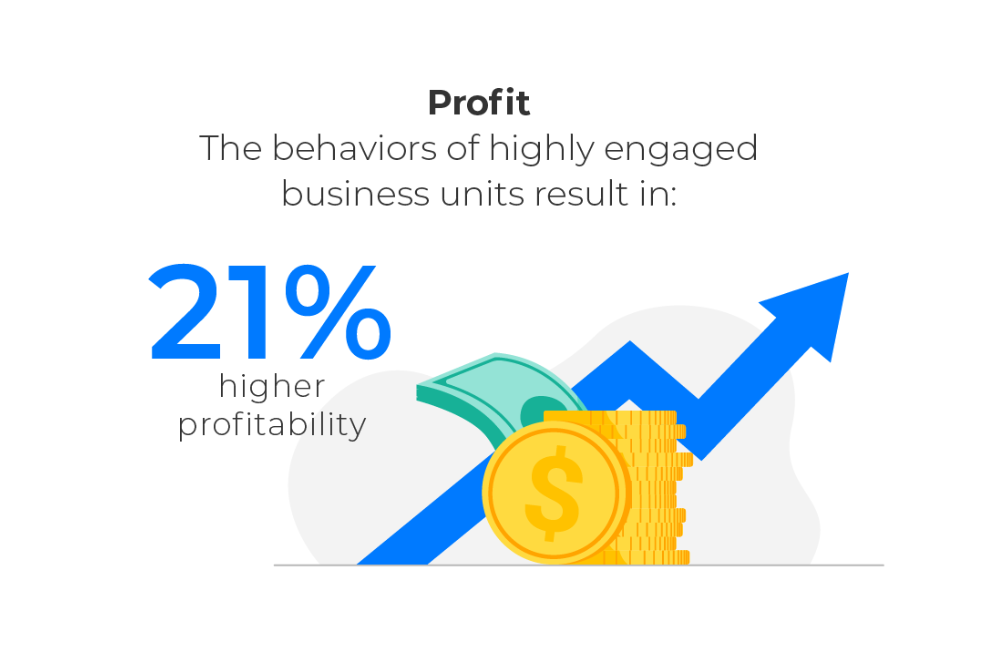 Profit
The behaviors of highly engaged business units result in:

21%
higher profitability

$